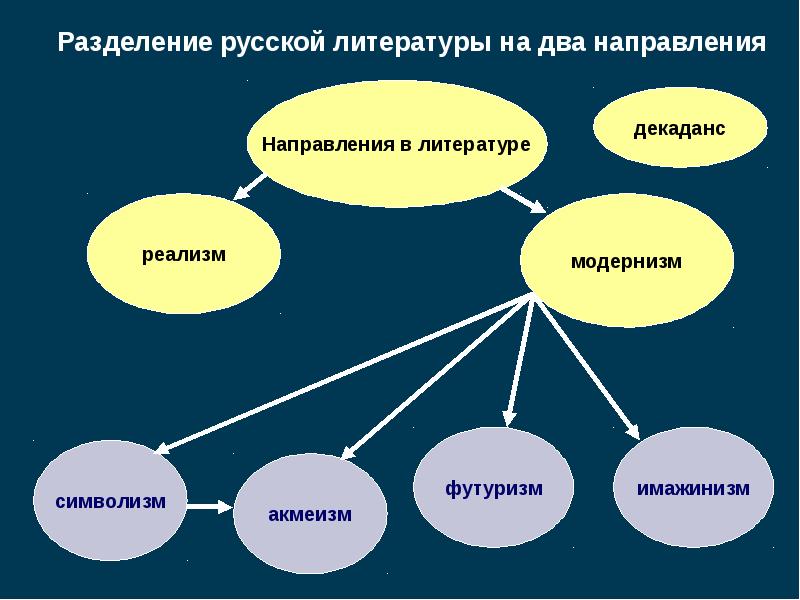 Разделение русской литературы на два направления

Направления в литературе

декаданс

реализм

модернизм

символизм

акмеизм

футуризм

имажинизм